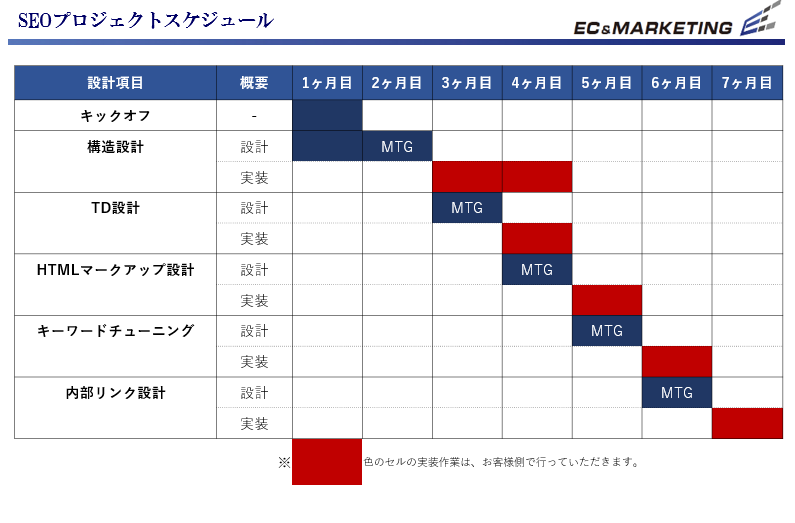 SEOプロジェクトスケジュール

EC&MARKETING

| 設計項目 | 概要 | 1ヶ月目 | 2ヶ月目 | 3ヶ月目 | 4ヶ月目 | 5ヶ月目 | 6ヶ月目 | 7ヶ月目 |
|---|---|---|---|---|---|---|---|---|
| キックオフ | - | | | | | | | |
| 構造設計 | 設計 | | MTG | | | | | |
| | 実装 | | | | | | | |
| TD設計 | 設計 | | | MTG | | | | |
| | 実装 | | | | | | | |
| HTMLマークアップ設計 | 設計 | | | | MTG | | | |
| | 実装 | | | | | | | |
| キーワードチューニング | 設計 | | | | | MTG | | |
| | 実装 | | | | | | | |
| 内部リンク設計 | 設計 | | | | | | MTG | |
| | 実装 | | | | | | | |

※ 色のセルの実装作業は、お客様側で行っていただきます。